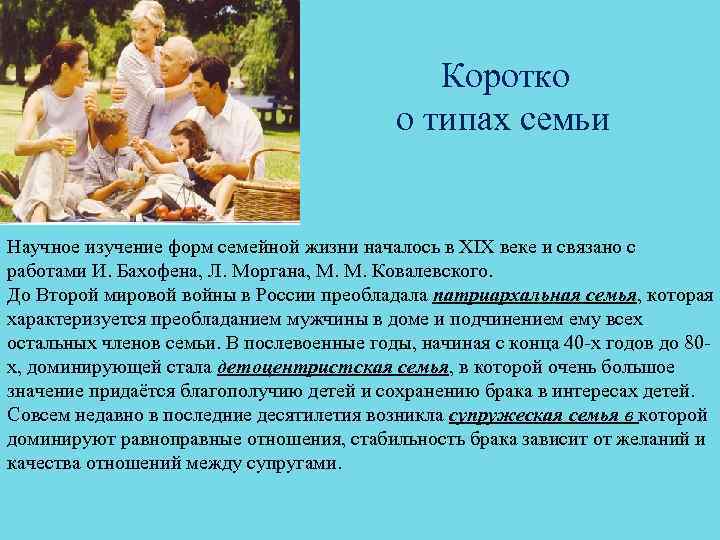 Коротко
о типах семьи

Научное изучение форм семейной жизни началось в XIX веке и связано с работами И. Бахофена, Л. Моргана, М. М. Ковалевского.
До Второй мировой войны в России преобладала патриархальная семья, которая характеризуется преобладанием мужчины в доме и подчинением ему всех остальных членов семьи. В послевоенные годы, начиная с конца 40-х годов до 80-х, доминирующей стала детоцентристская семья, в которой очень большое значение придаётся благополучию детей и сохранению брака в интересах детей.
Совсем недавно в последние десятилетия возникла супружеская семья в которой доминируют равноправные отношения, стабильность брака зависит от желаний и качества отношений между супругами.